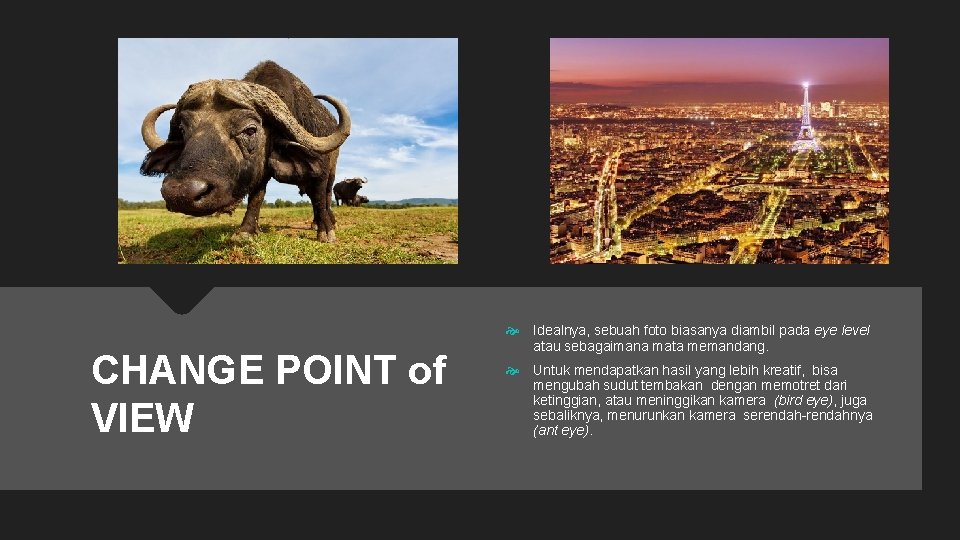 CHANGE POINT of VIEW

Idealnya, sebuah foto biasanya diambil pada eye level atau sebagaimana mata memandang.

Untuk mendapatkan hasil yang lebih kreatif, bisa mengubah sudut tembakan dengan memotret dari ketinggian, atau meninggikan kamera (bird eye), juga sebaliknya, menurunkan kamera serendah-rendahnya (ant eye).